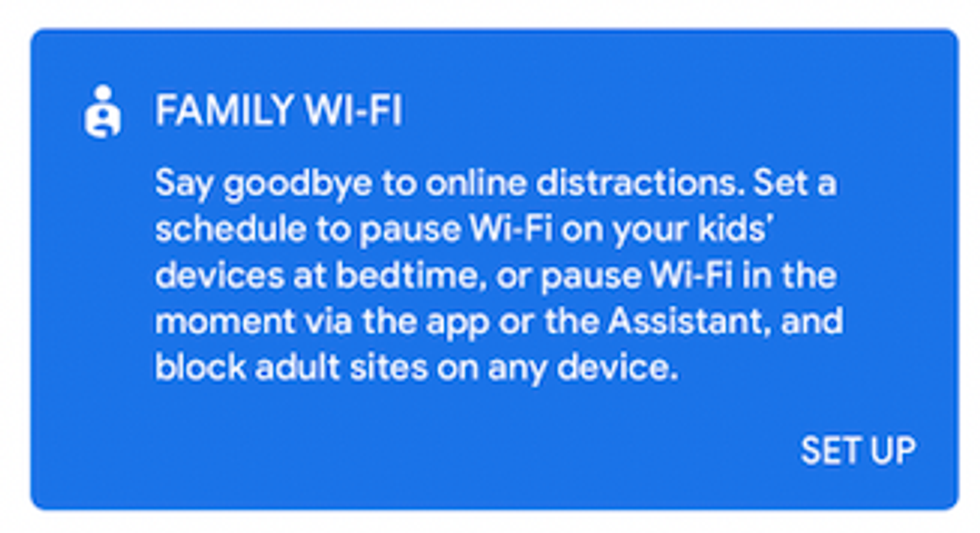 FAMILY WI-FI

Say goodbye to online distractions. Set a schedule to pause Wi-Fi on your kids' devices at bedtime, or pause Wi-Fi in the moment via the app or the Assistant, and block adult sites on any device.

SET UP